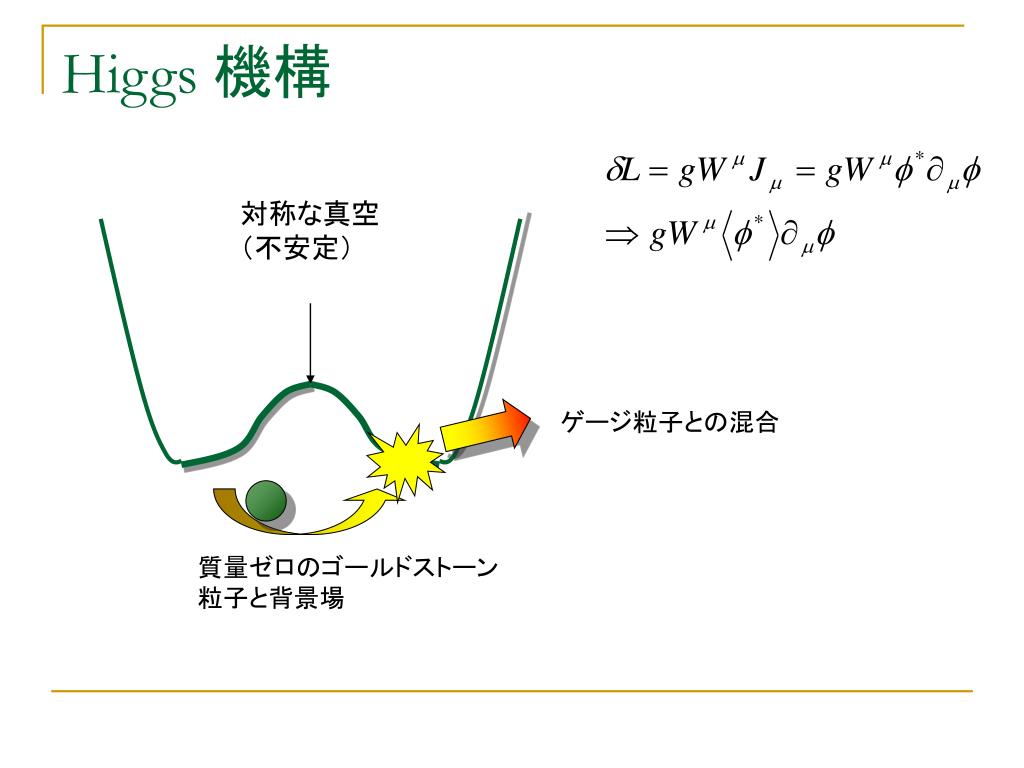 Higgs 機構

$\delta L = gW^{\mu}J_{\mu} = gW^{\mu}\phi^{*}\partial_{\mu}\phi$
$\Rightarrow gW^{\mu}\langle\phi^{*}\rangle\partial_{\mu}\phi$

対称な真空
（不安定）

ゲージ粒子との混合

質量ゼロのゴールドストーン粒子と背景場